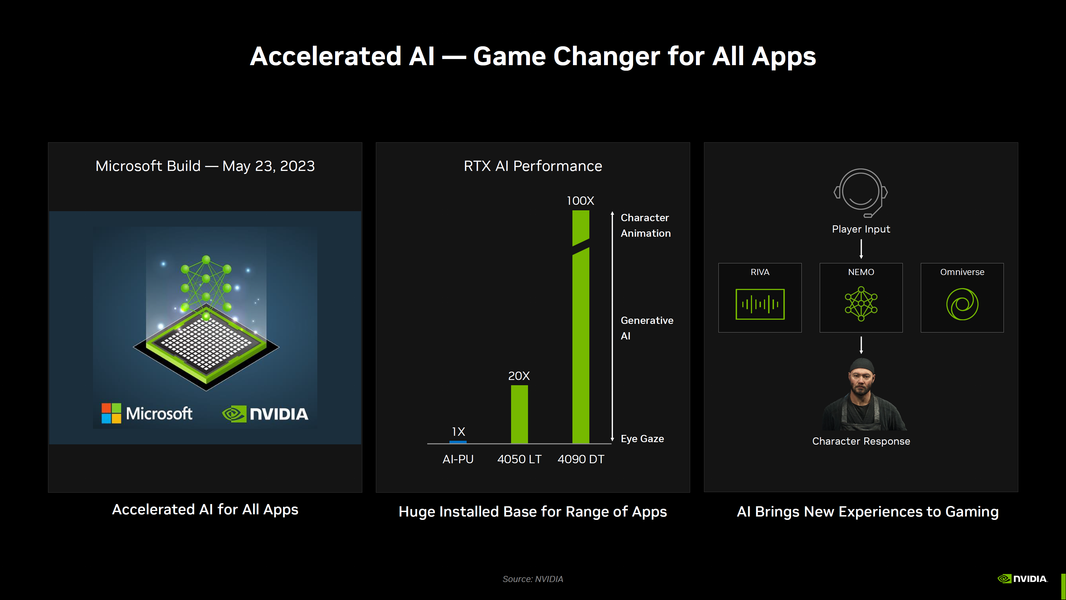 Accelerated AI — Game Changer for All Apps

Microsoft Build — May 23, 2023

Microsoft NVIDIA

Accelerated AI for All Apps

RTX AI Performance

100X

20X

1X

AI-PU 4050 LT 4090 DT

Character Animation

Generative AI

Eye Gaze

Huge Installed Base for Range of Apps

Player Input

RIVA

NEMO

Omniverse

Character Response

AI Brings New Experiences to Gaming

Source: NVIDIA

NVIDIA